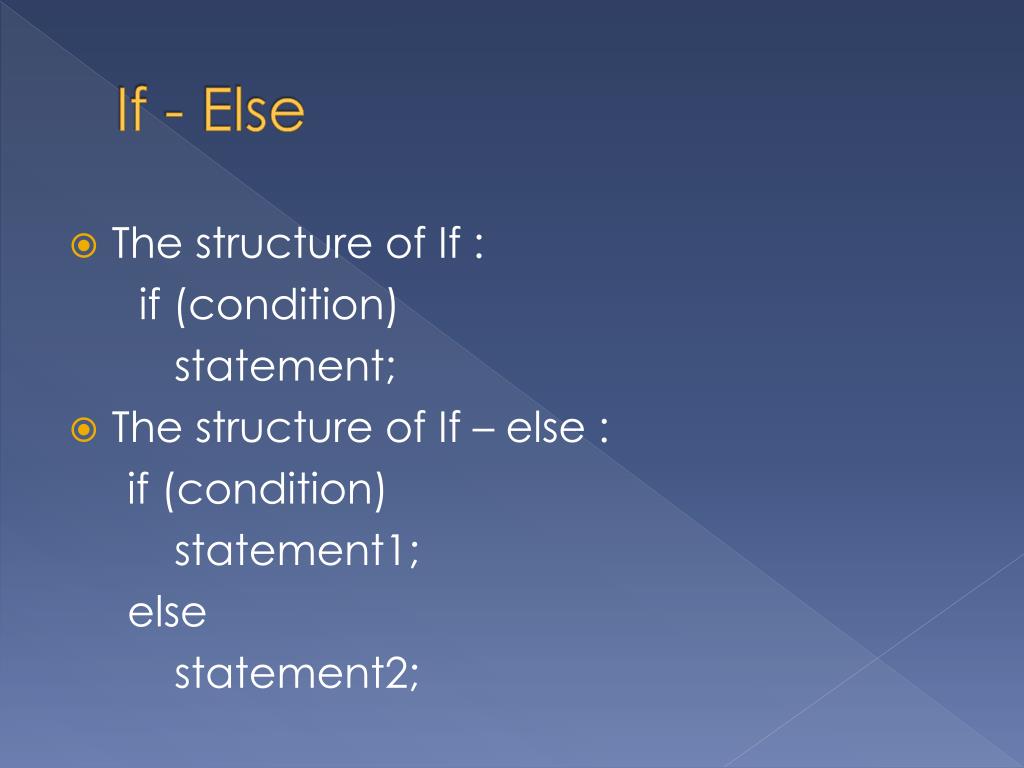 If - Else

The structure of If :
if (condition)
statement;

The structure of If – else :
if (condition)
statement1;
else
statement2;